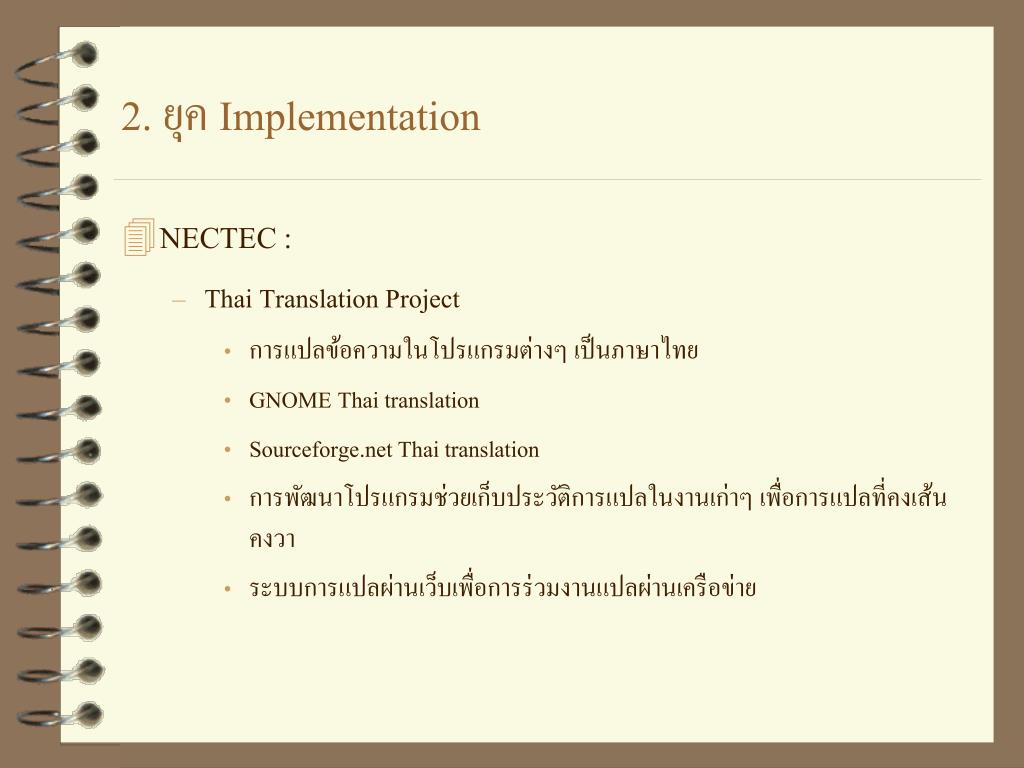 2. ยุค Implementation

NECTEC :

– Thai Translation Project

• การแปลข้อความในโปรแกรมต่างๆ เป็นภาษาไทย

• GNOME Thai translation

• Sourceforge.net Thai translation

• การพัฒนาโปรแกรมช่วยเก็บประวัติการแปลในงานเก่าๆ เพื่อการแปลที่คงเส้นคงวา

• ระบบการแปลผ่านเว็บเพื่อการร่วมงานแปลผ่านเครือข่าย